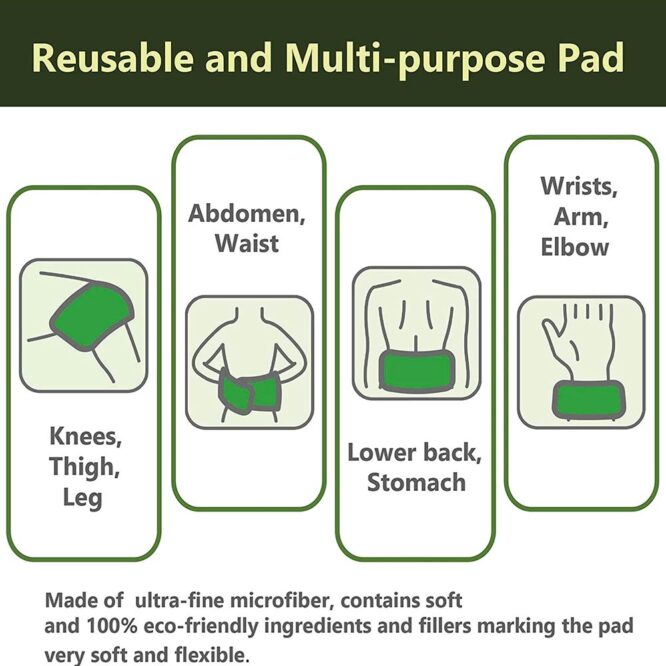 Reusable and Multi-purpose Pad

Knees,
Thigh,
Leg

Abdomen,
Waist

Lower back,
Stomach

Wrists,
Arm,
Elbow

Made of ultra-fine microfiber, contains soft and 100% eco-friendly ingredients and fillers marking the pad very soft and flexible.